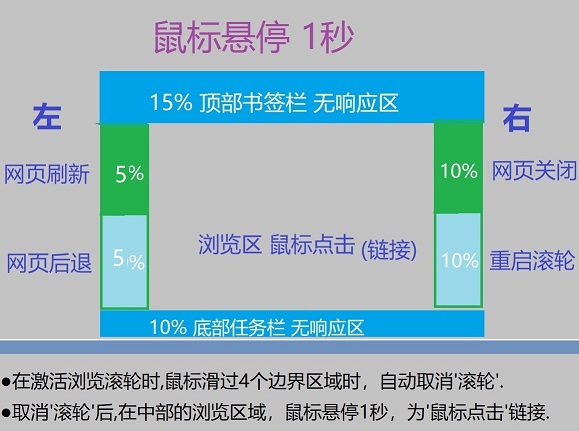 鼠标悬停 1秒

15% 顶部书签栏 无响应区

左

右

网页刷新

5%

10%

网页关闭

网页后退

5%

浏览区 鼠标点击 (链接)

10%

重启滚轮

10% 底部任务栏 无响应区

●在激活浏览滚轮时,鼠标滑过4个边界区域时，自动取消'滚轮'.

●取消'滚轮'后,在中部的浏览区域，鼠标悬停1秒，为'鼠标点击'链接.